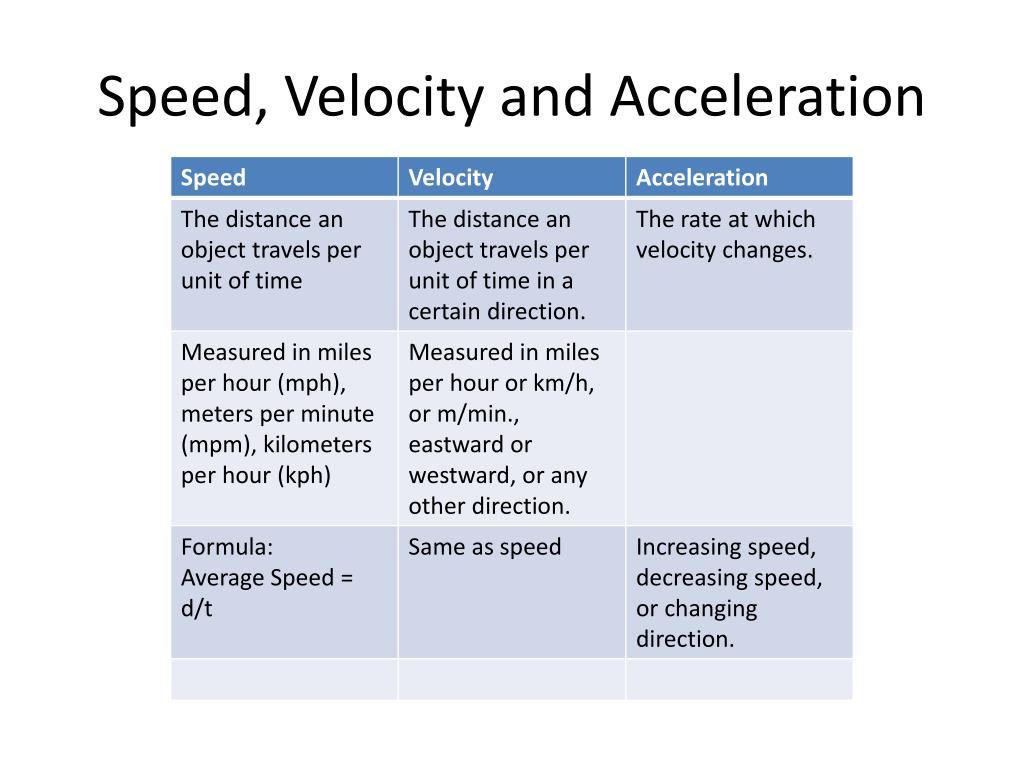 Speed, Velocity and Acceleration

| Speed | Velocity | Acceleration |
|---|---|---|
| The distance an object travels per unit of time | The distance an object travels per unit of time in a certain direction. | The rate at which velocity changes. |
| Measured in miles per hour (mph), meters per minute (mpm), kilometers per hour (kph) | Measured in miles per hour or km/h, or m/min., eastward or westward, or any other direction. | |
| Formula: Average Speed = d/t | Same as speed | Increasing speed, decreasing speed, or changing direction. |
| | | |